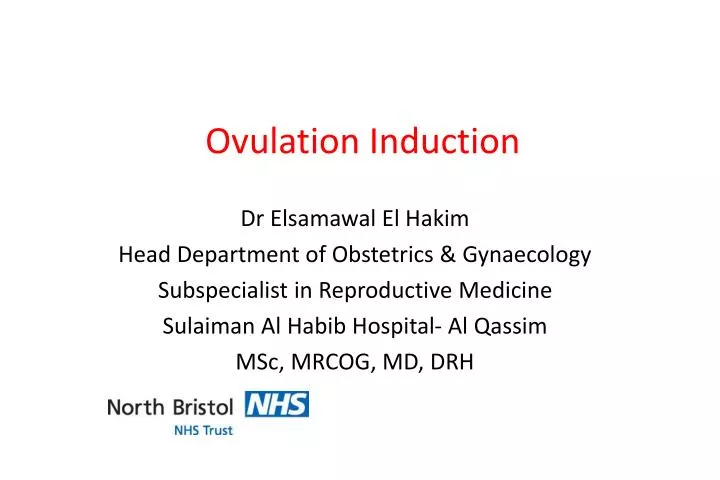 Ovulation Induction

Dr Elsamawal El Hakim
Head Department of Obstetrics & Gynaecology
Subspecialist in Reproductive Medicine
Sulaiman Al Habib Hospital- Al Qassim
MSc, MRCOG, MD, DRH

North Bristol NHS
NHS Trust